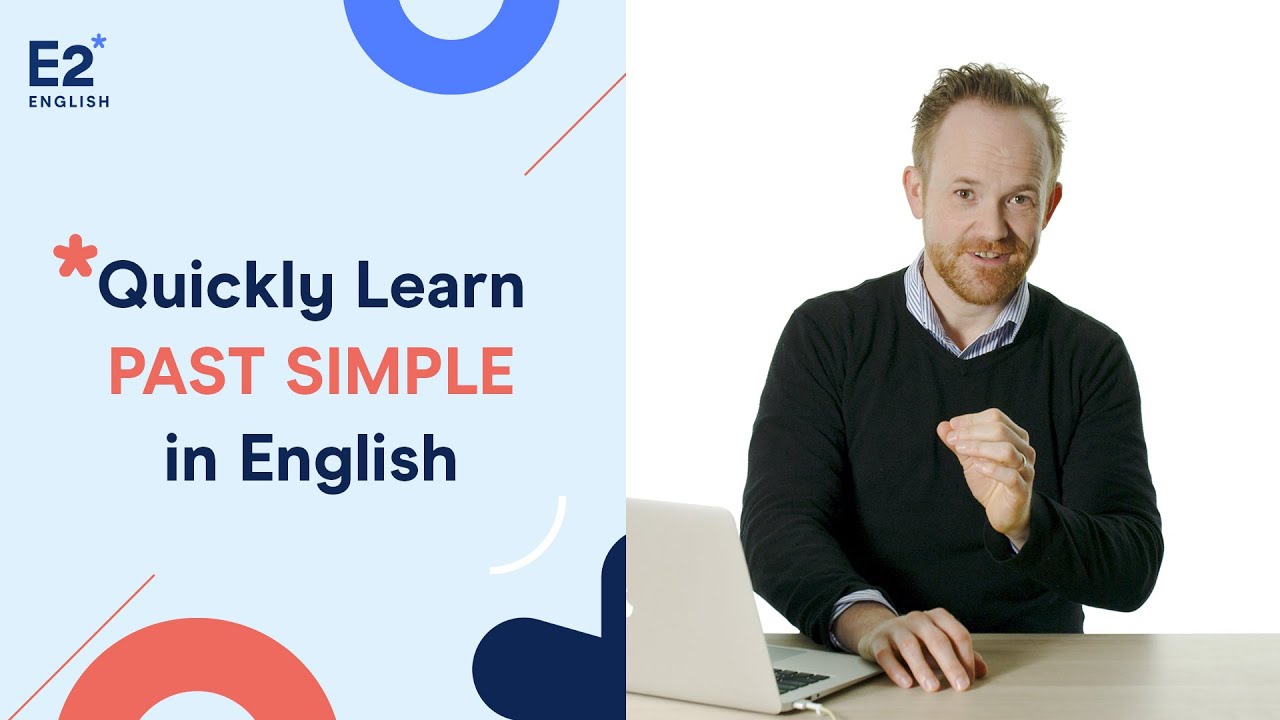 E2*
ENGLISH

*Quickly Learn
PAST SIMPLE
in English